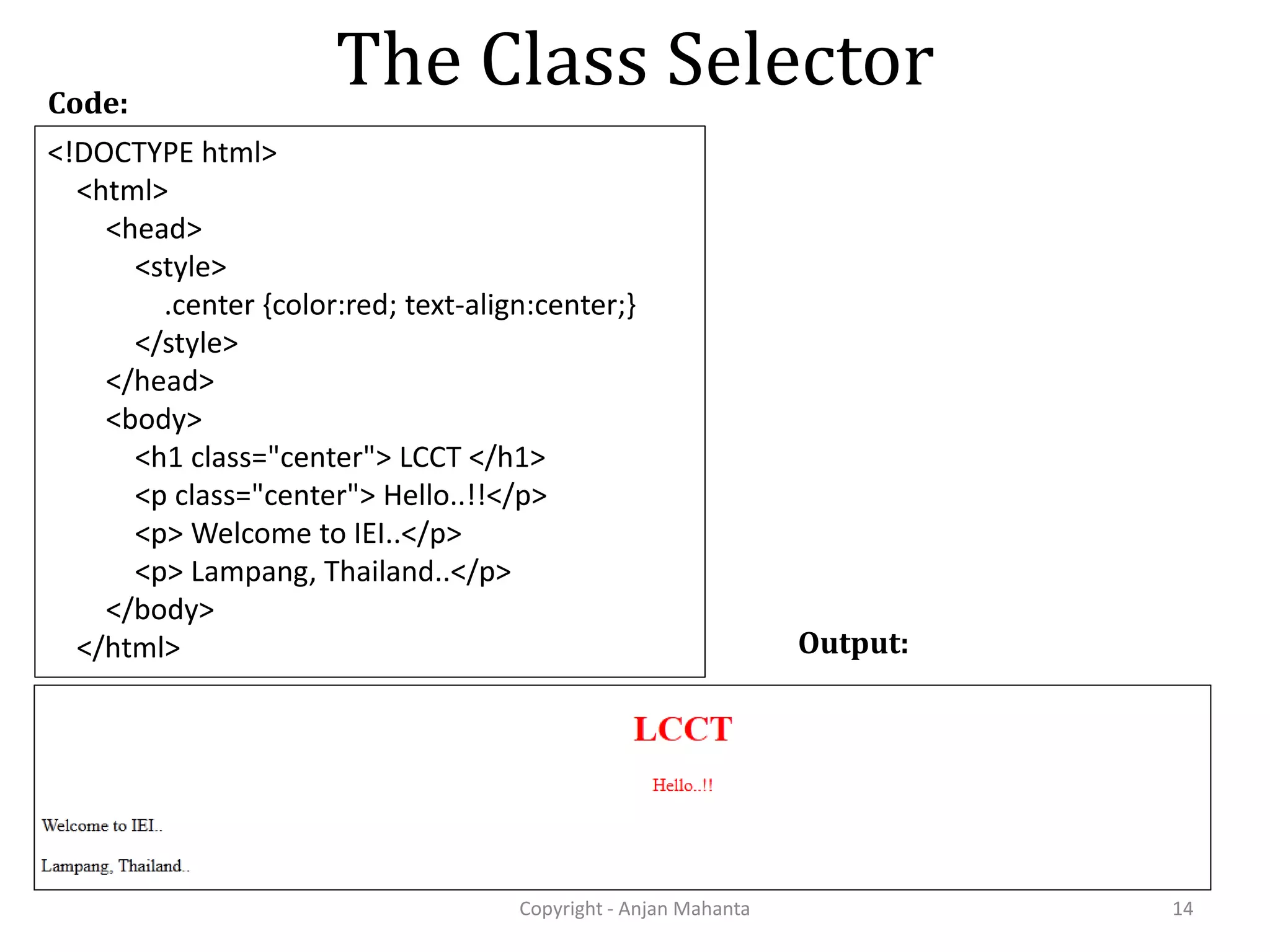 The Class Selector

Code:

<!DOCTYPE html>
<html>
<head>
<style>
.center {color:red; text-align:center;}
</style>
</head>
<body>
<h1 class="center"> LCCT </h1>
<p class="center"> Hello..!!</p>
<p> Welcome to IEI..</p>
<p> Lampang, Thailand..</p>
</body>
</html>

Output:

LCCT

Hello..!!

Welcome to IEI..

Lampang, Thailand..

Copyright - Anjan Mahanta

14